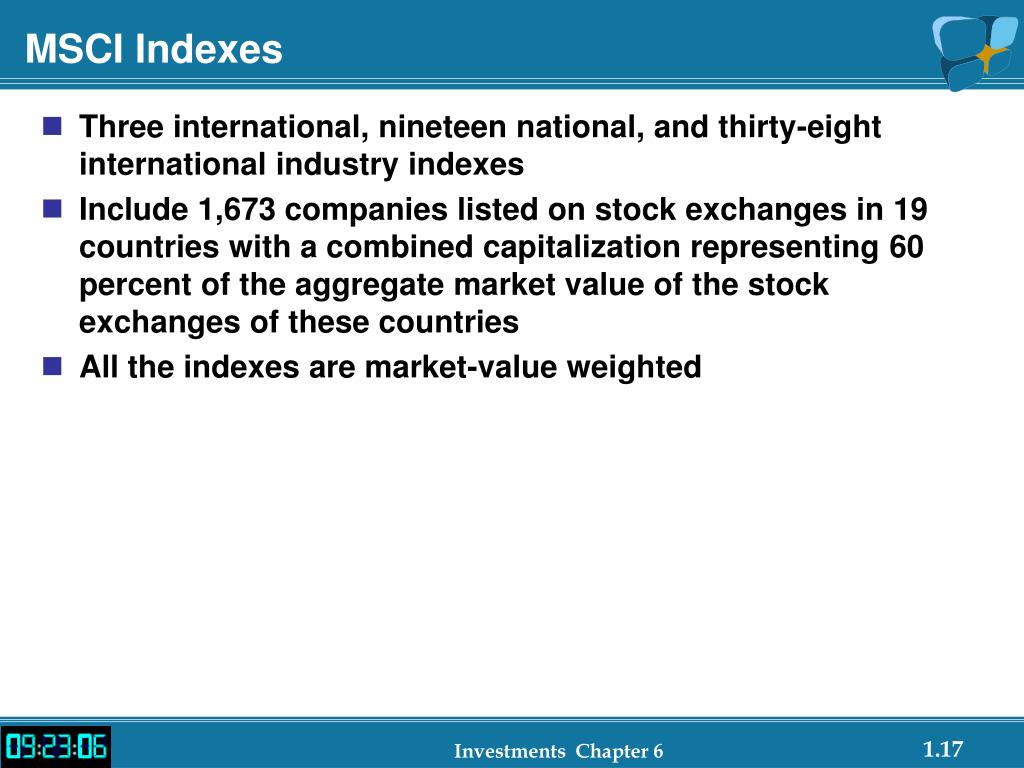 MSCI Indexes

Three international, nineteen national, and thirty-eight international industry indexes

Include 1,673 companies listed on stock exchanges in 19 countries with a combined capitalization representing 60 percent of the aggregate market value of the stock exchanges of these countries

All the indexes are market-value weighted

09:23:06

Investments Chapter 6

1.17